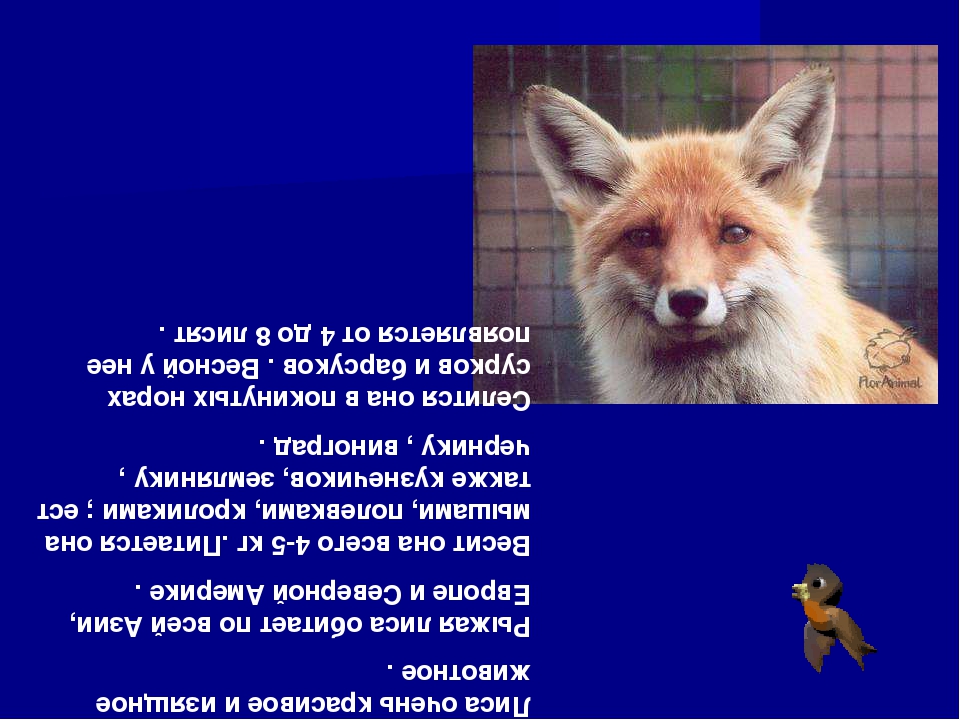 Лиса очень красивое и изящное животное .

Рыжая лиса обитает по всей Азии, Европе и Северной Америке .

Весит она всего 4-5 кг .Питается она мышами, полевками, кроликами ; ест также кузнечиков, землянику , чернику , виноград .

Селится она в покинутых норах сурков и барсуков . Весной у нее появляется от 4 до 8 лисят .

FlorAnimal